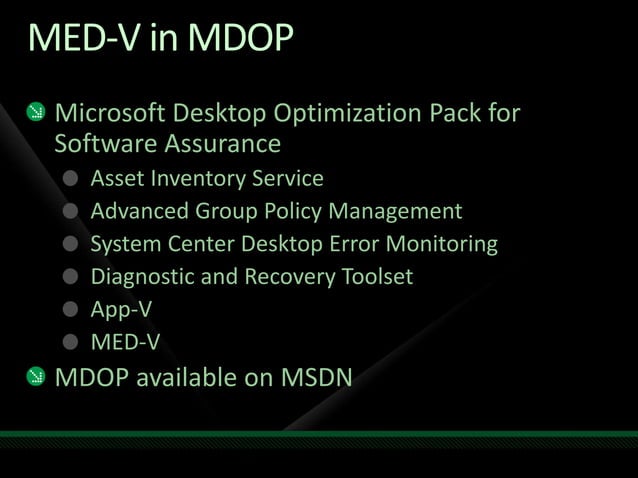 MED-V in MDOP

Microsoft Desktop Optimization Pack for Software Assurance

Asset Inventory Service

Advanced Group Policy Management

System Center Desktop Error Monitoring

Diagnostic and Recovery Toolset

App-V

MED-V

MDOP available on MSDN